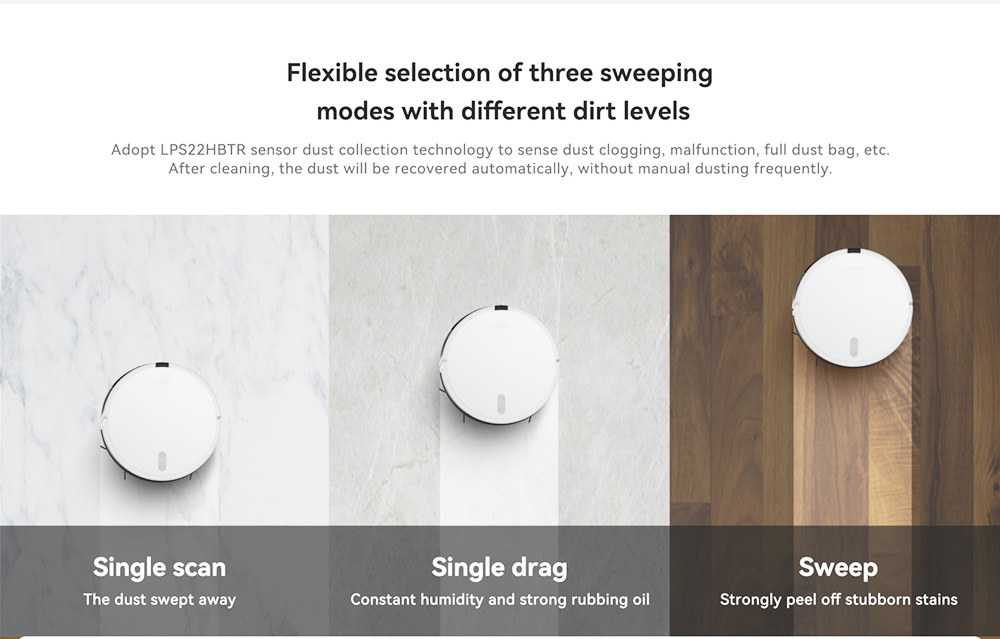 Flexible selection of three sweeping modes with different dirt levels

Adopt LPS22HBTR sensor dust collection technology to sense dust clogging, malfunction, full dust bag, etc. After cleaning, the dust will be recovered automatically, without manual dusting frequently.

Single scan
The dust swept away

Single drag
Constant humidity and strong rubbing oil

Sweep
Strongly peel off stubborn stains